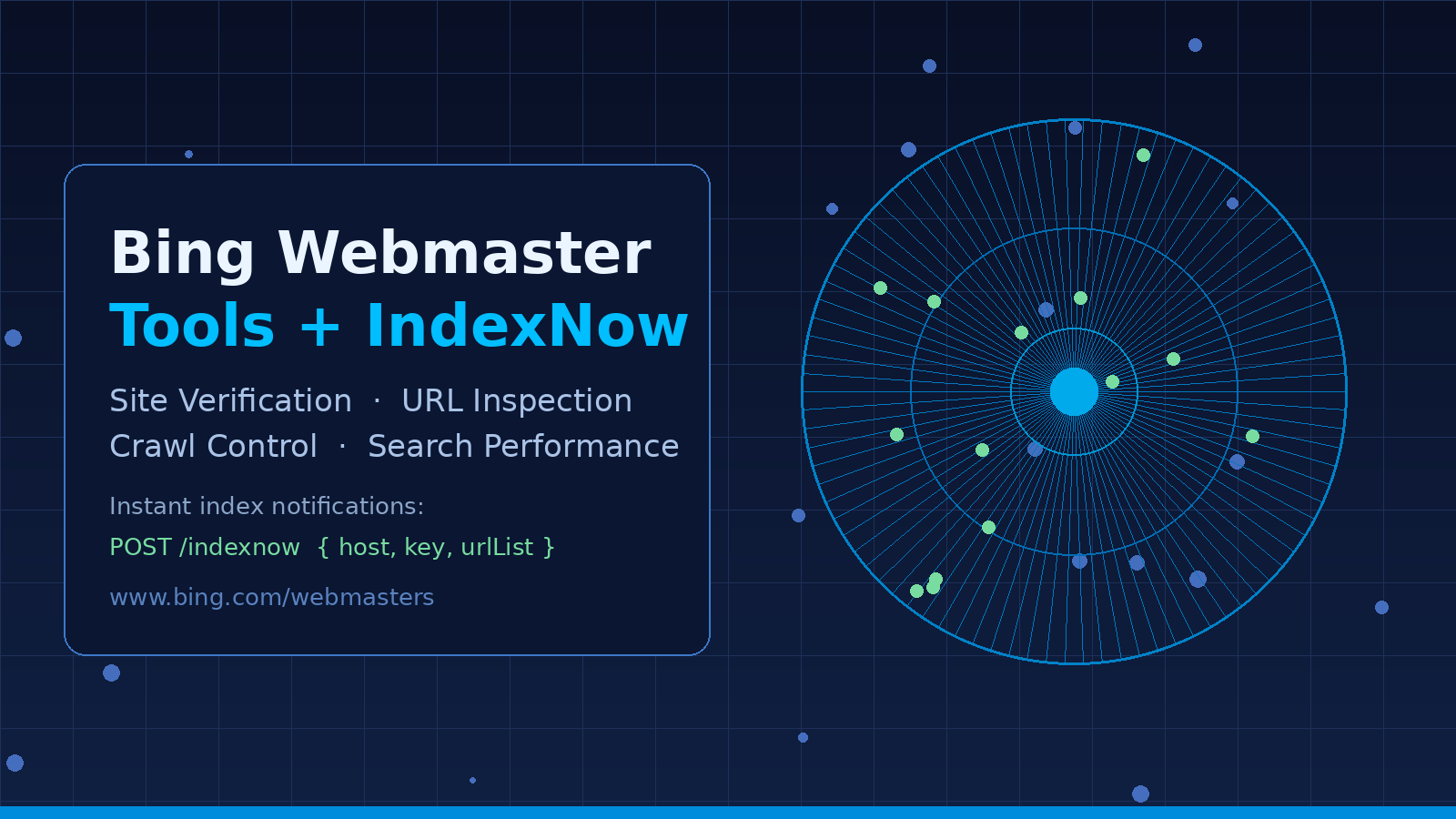 Bing Webmaster Tools + IndexNow

Site Verification · URL Inspection
Crawl Control · Search Performance

Instant index notifications:
POST /indexnow { host, key, urlList }

www.bing.com/webmasters